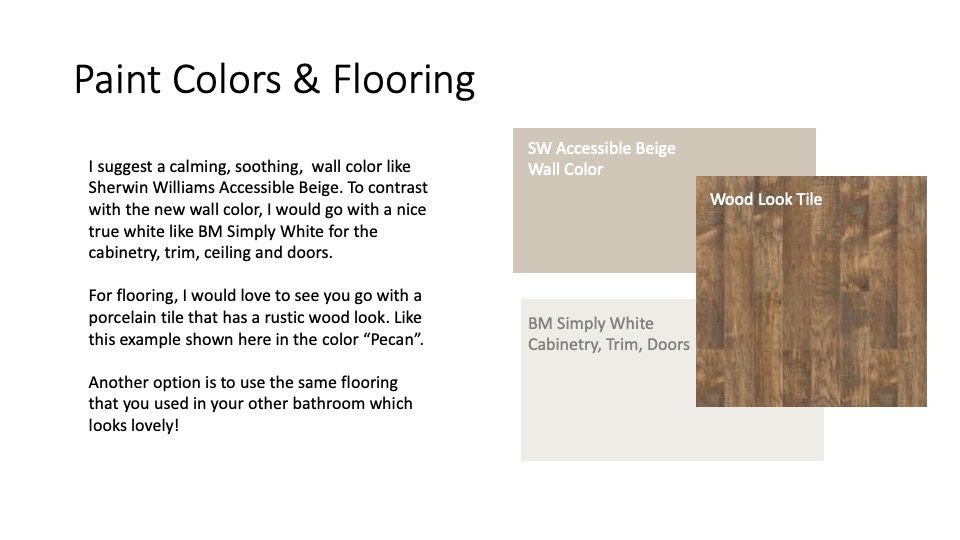 Paint Colors & Flooring

I suggest a calming, soothing, wall color like Sherwin Williams Accessible Beige. To contrast with the new wall color, I would go with a nice true white like BM Simply White for the cabinetry, trim, ceiling and doors.

For flooring, I would love to see you go with a porcelain tile that has a rustic wood look. Like this example shown here in the color “Pecan”.

Another option is to use the same flooring that you used in your other bathroom which looks lovely!

SW Accessible Beige
Wall Color

Wood Look Tile

BM Simply White
Cabinetry, Trim, Doors